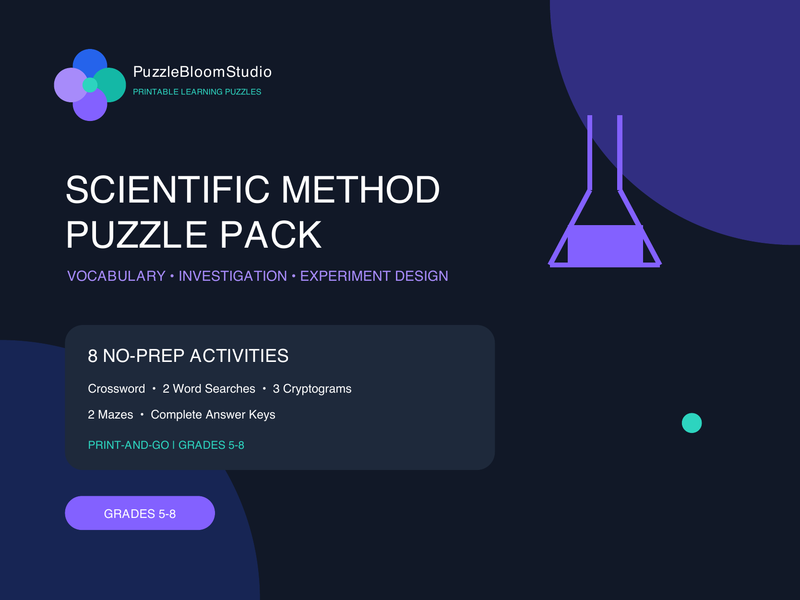 PuzzleBloomStudio
PRINTABLE LEARNING PUZZLES

SCIENTIFIC METHOD PUZZLE PACK

VOCABULARY • INVESTIGATION • EXPERIMENT DESIGN

8 NO-PREP ACTIVITIES

Crossword • 2 Word Searches • 3 Cryptograms

2 Mazes • Complete Answer Keys

PRINT-AND-GO | GRADES 5-8

GRADES 5-8